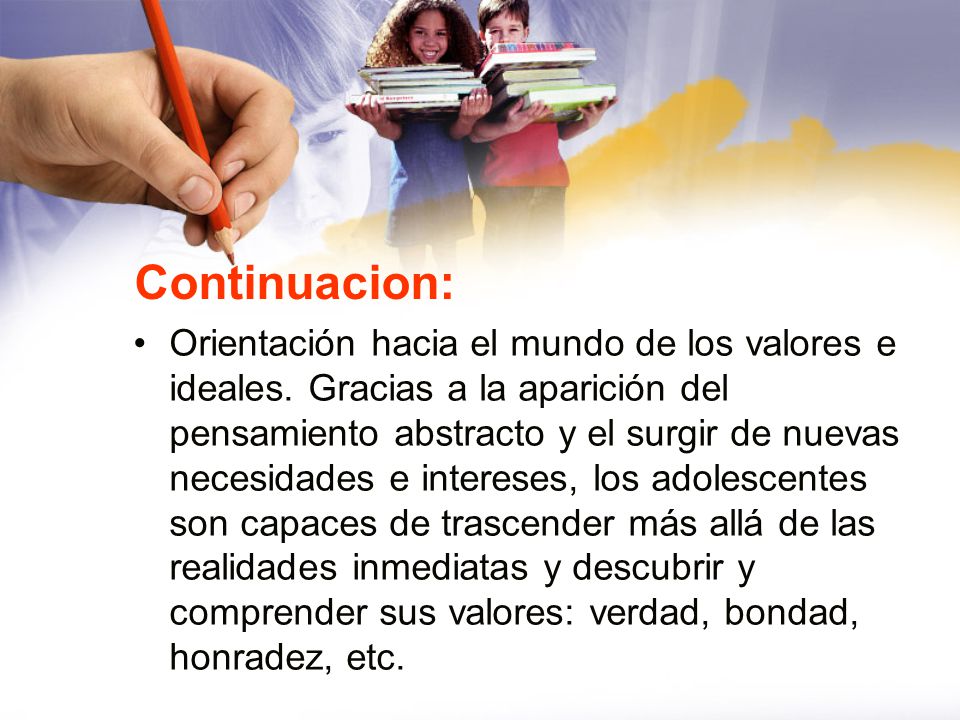 Continuacion:

• Orientación hacia el mundo de los valores e ideales. Gracias a la aparición del pensamiento abstracto y el surgir de nuevas necesidades e intereses, los adolescentes son capaces de trascender más allá de las realidades inmediatas y descubrir y comprender sus valores: verdad, bondad, honradez, etc.